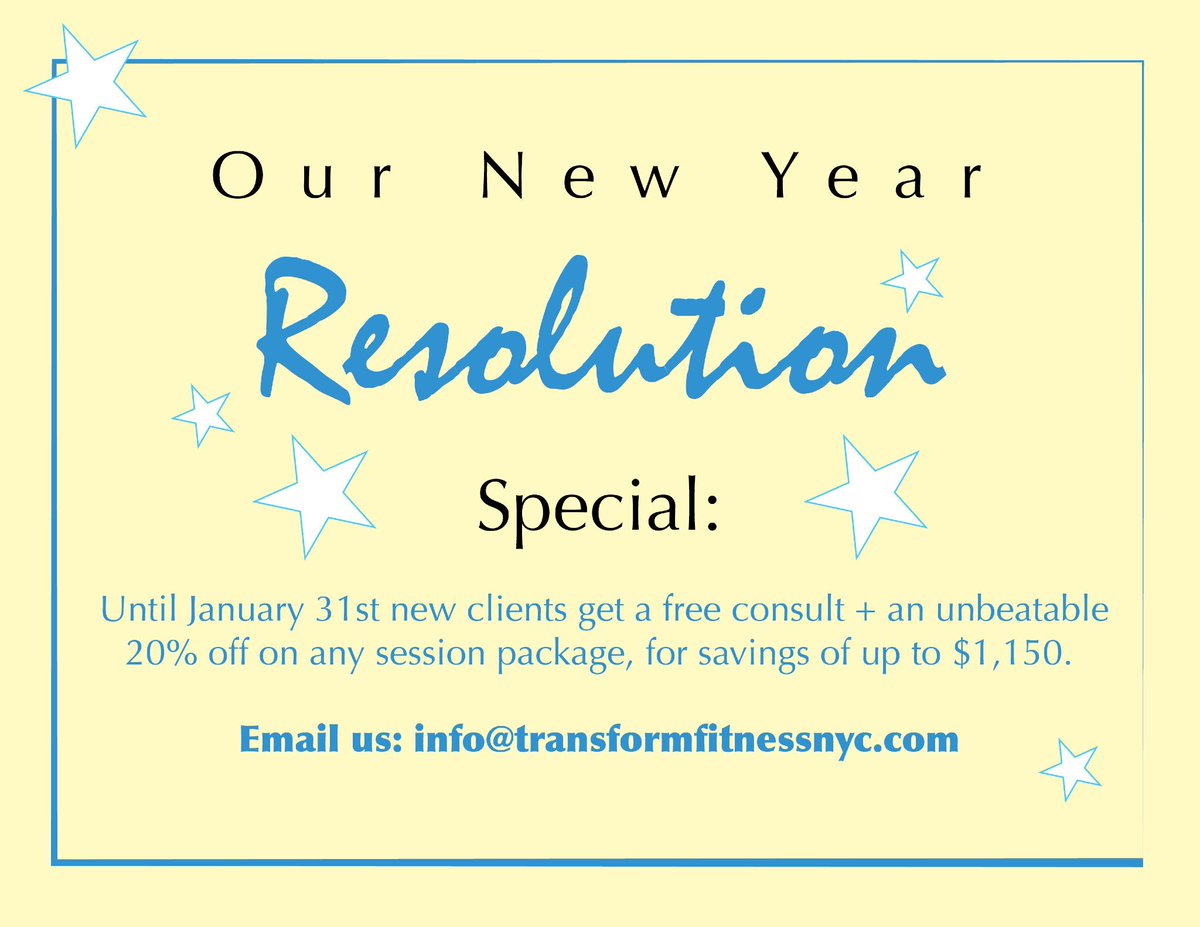 Our New Year

Resolution

Special:

Until January 31st new clients get a free consult + an unbeatable 20% off on any session package, for savings of up to $1,150.

Email us: info@transformfitnessnyc.com